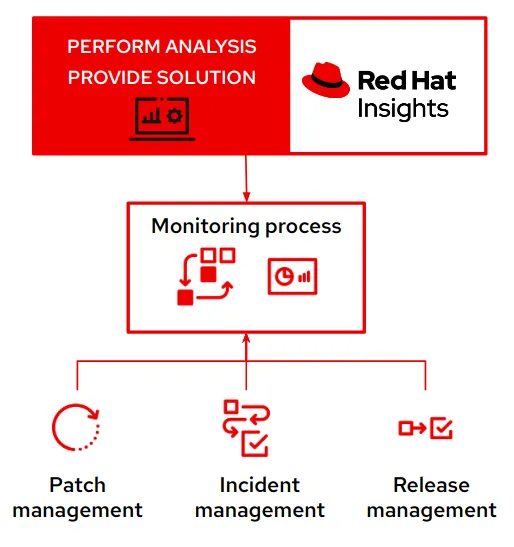 PERFORM ANALYSIS
PROVIDE SOLUTION

Red Hat
Insights

Monitoring process

Patch management

Incident management

Release management